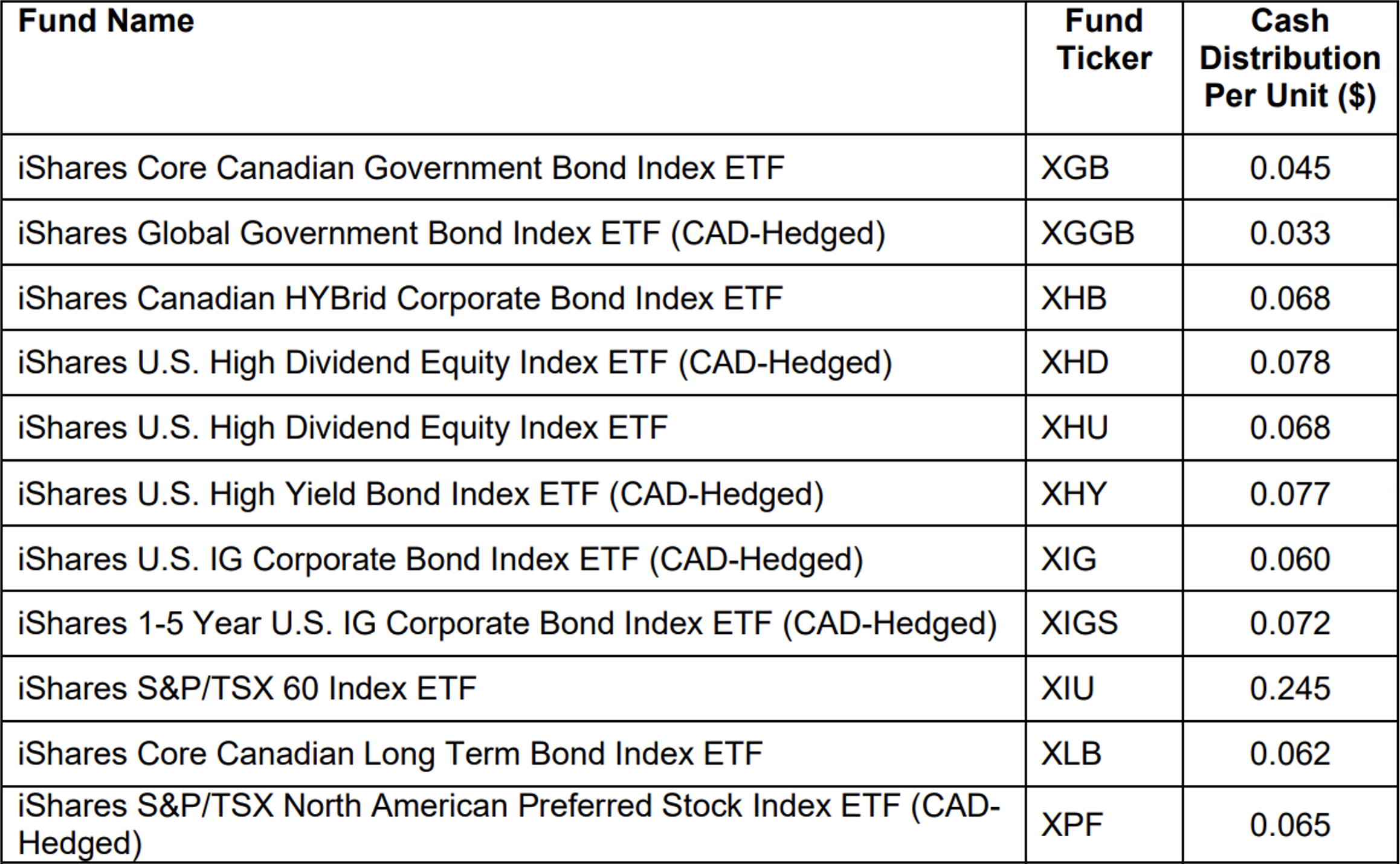 | Fund Name | Fund Ticker | Cash Distribution Per Unit ($) |
|---|---|---|
| iShares Core Canadian Government Bond Index ETF | XGB | 0.045 |
| iShares Global Government Bond Index ETF (CAD-Hedged) | XGGB | 0.033 |
| iShares Canadian HYBrid Corporate Bond Index ETF | XHB | 0.068 |
| iShares U.S. High Dividend Equity Index ETF (CAD-Hedged) | XHD | 0.078 |
| iShares U.S. High Dividend Equity Index ETF | XHU | 0.068 |
| iShares U.S. High Yield Bond Index ETF (CAD-Hedged) | XHY | 0.077 |
| iShares U.S. IG Corporate Bond Index ETF (CAD-Hedged) | XIG | 0.060 |
| iShares 1-5 Year U.S. IG Corporate Bond Index ETF (CAD-Hedged) | XIGS | 0.072 |
| iShares S&P/TSX 60 Index ETF | XIU | 0.245 |
| iShares Core Canadian Long Term Bond Index ETF | XLB | 0.062 |
| iShares S&P/TSX North American Preferred Stock Index ETF (CAD-Hedged) | XPF | 0.065 |